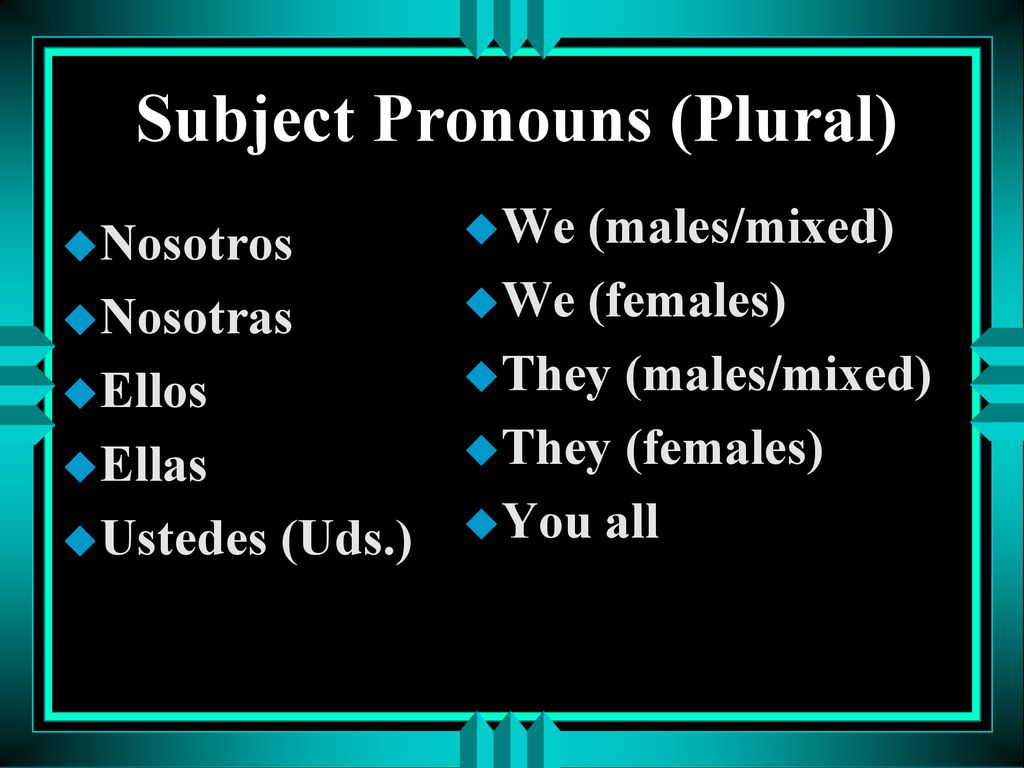 Subject Pronouns (Plural)

Nosotros
Nosotras
Ellos
Ellas
Ustedes (Uds.)

We (males/mixed)
We (females)
They (males/mixed)
They (females)
You all